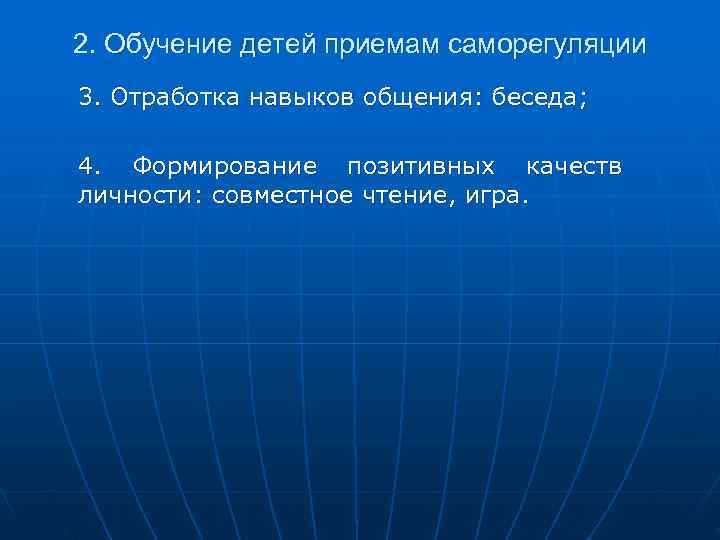 2. Обучение детей приемам саморегуляции

3. Отработка навыков общения: беседа;

4. Формирование позитивных качеств личности: совместное чтение, игра.